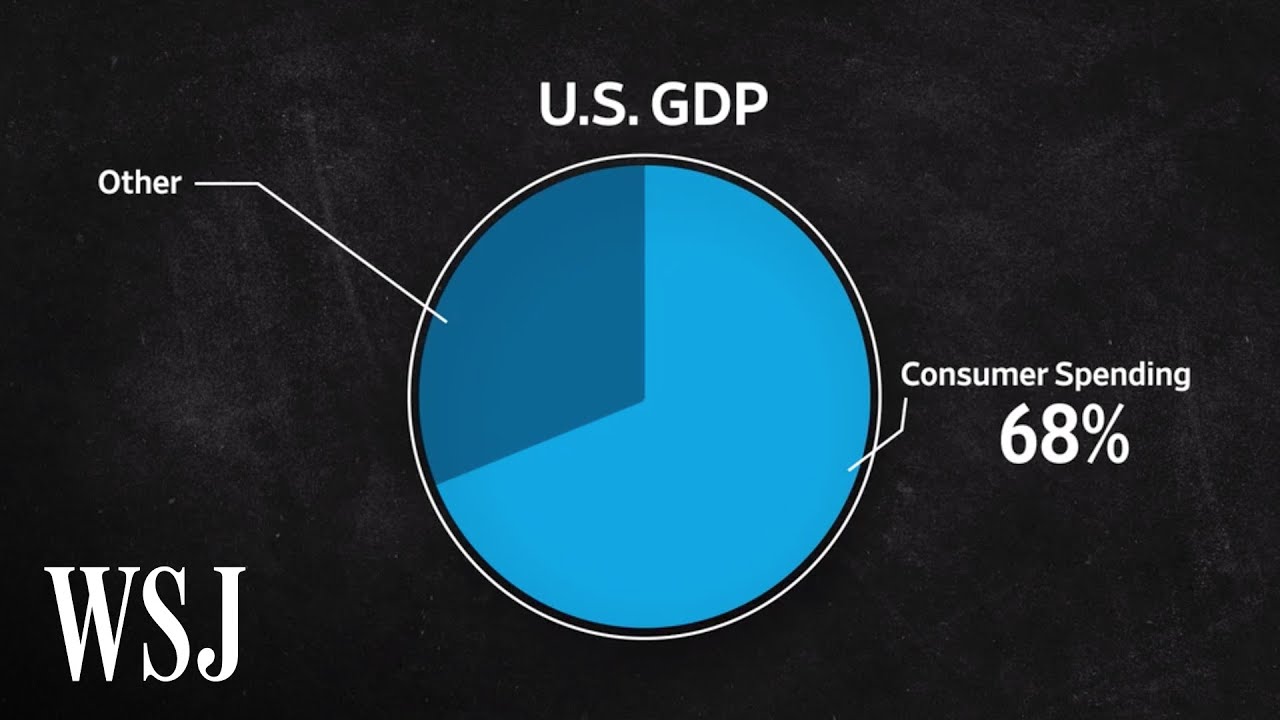 U.S. GDP

Other

Consumer Spending
68%

WSJ